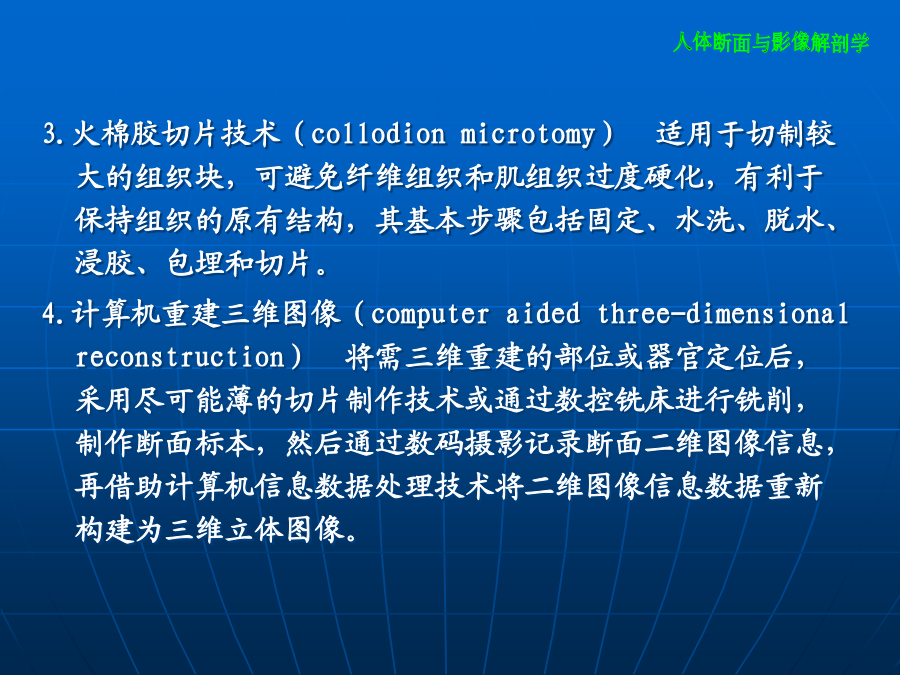 人体断面与影像解剖学

3.火棉胶切片技术（collodion microtomy） 适用于切制较大的组织块，可避免纤维组织和肌组织过度硬化，有利于保持组织的原有结构，其基本步骤包括固定、水洗、脱水、浸胶、包埋和切片。

4.计算机重建三维图像（computer aided three-dimensional reconstruction） 将需三维重建的部位或器官定位后，采用尽可能薄的切片制作技术或通过数控铣床进行铣削，制作断面标本，然后通过数码摄影记录断面二维图像信息，再借助计算机信息数据处理技术将二维图像信息数据重新构建为三维立体图像。